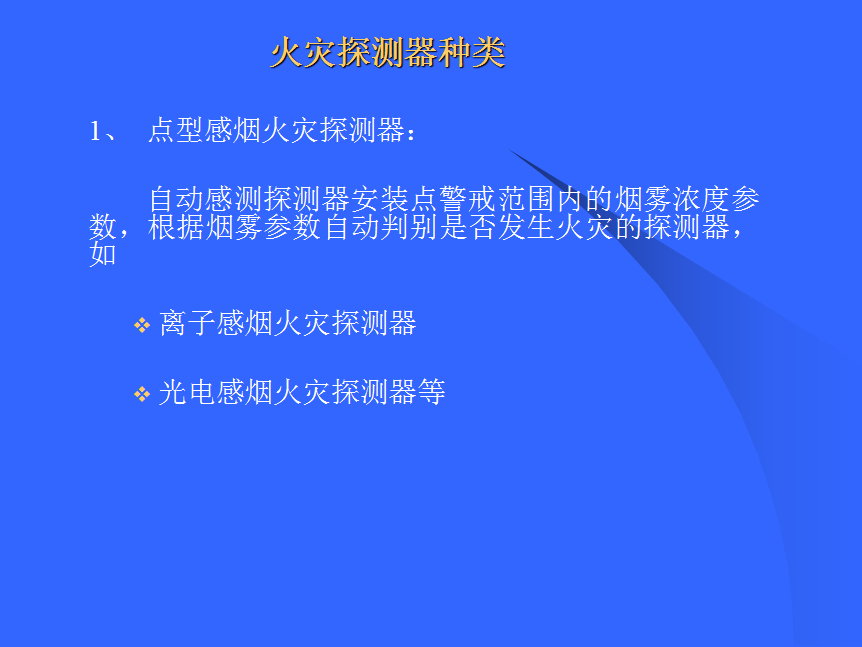 火灾探测器种类

1、 点型感烟火灾探测器：

自动感测探测器安装点警戒范围内的烟雾浓度参数，根据烟雾参数自动判别是否发生火灾的探测器，如

❖ 离子感烟火灾探测器

❖ 光电感烟火灾探测器等